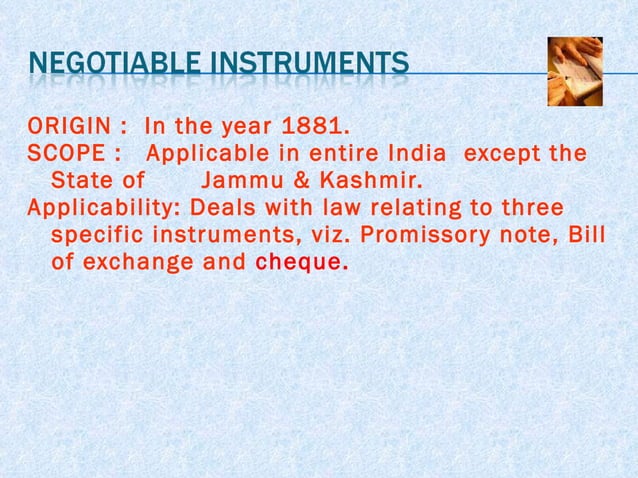 NEGOTIABLE INSTRUMENTS

ORIGIN : In the year 1881.
SCOPE : Applicable in entire India except the State of Jammu & Kashmir.
Applicability: Deals with law relating to three specific instruments, viz. Promissory note, Bill of exchange and cheque.